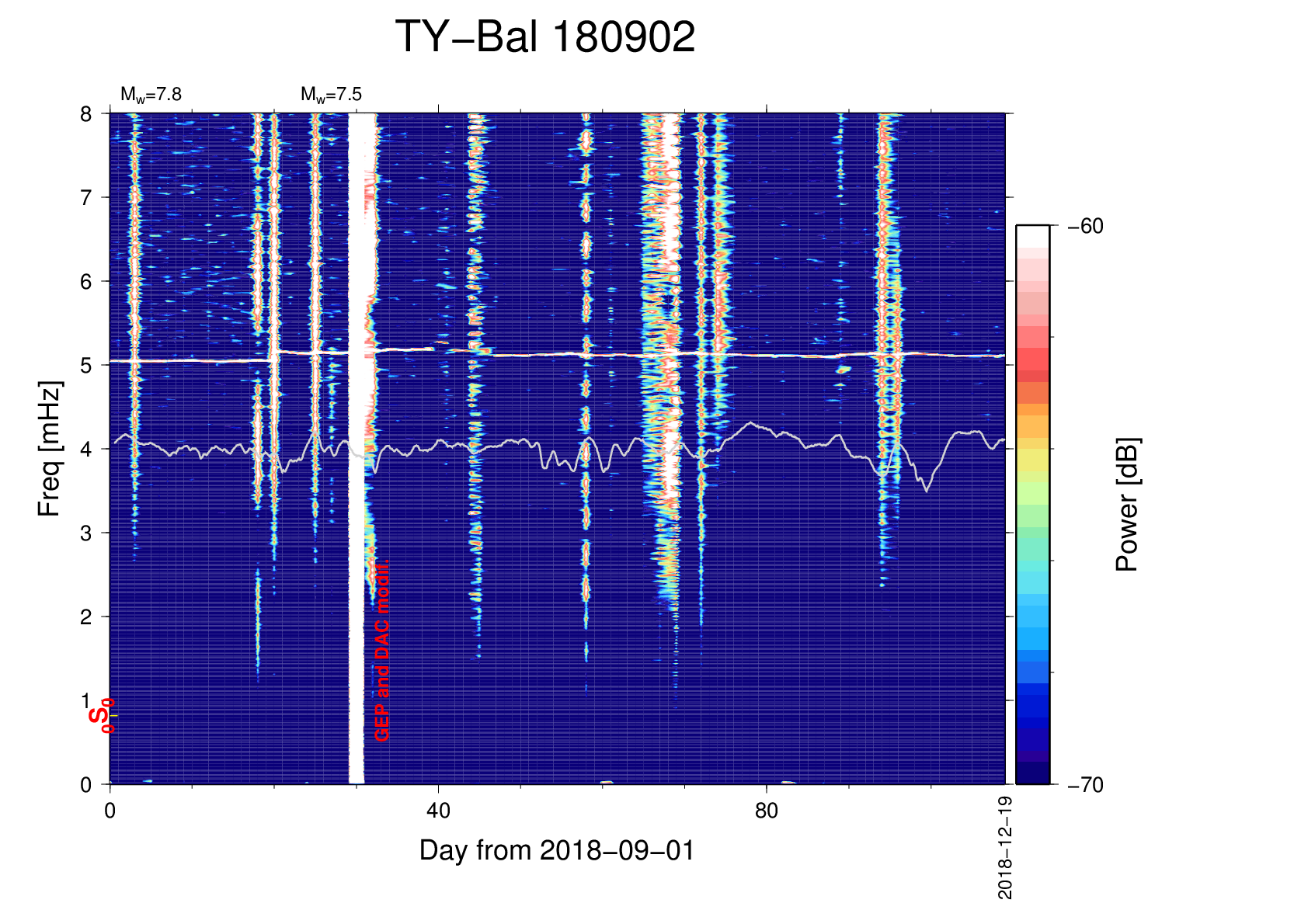 TY−Bal 180902

$M_w$=7.8 $M_w$=7.5

8
7
6
5
4
3
2
1
0

Freq [mHz]

$_0S_0$

GEP and DAC modif.

0
40
80

Day from 2018−09−01

2018−12−19

−60
−70

Power [dB]